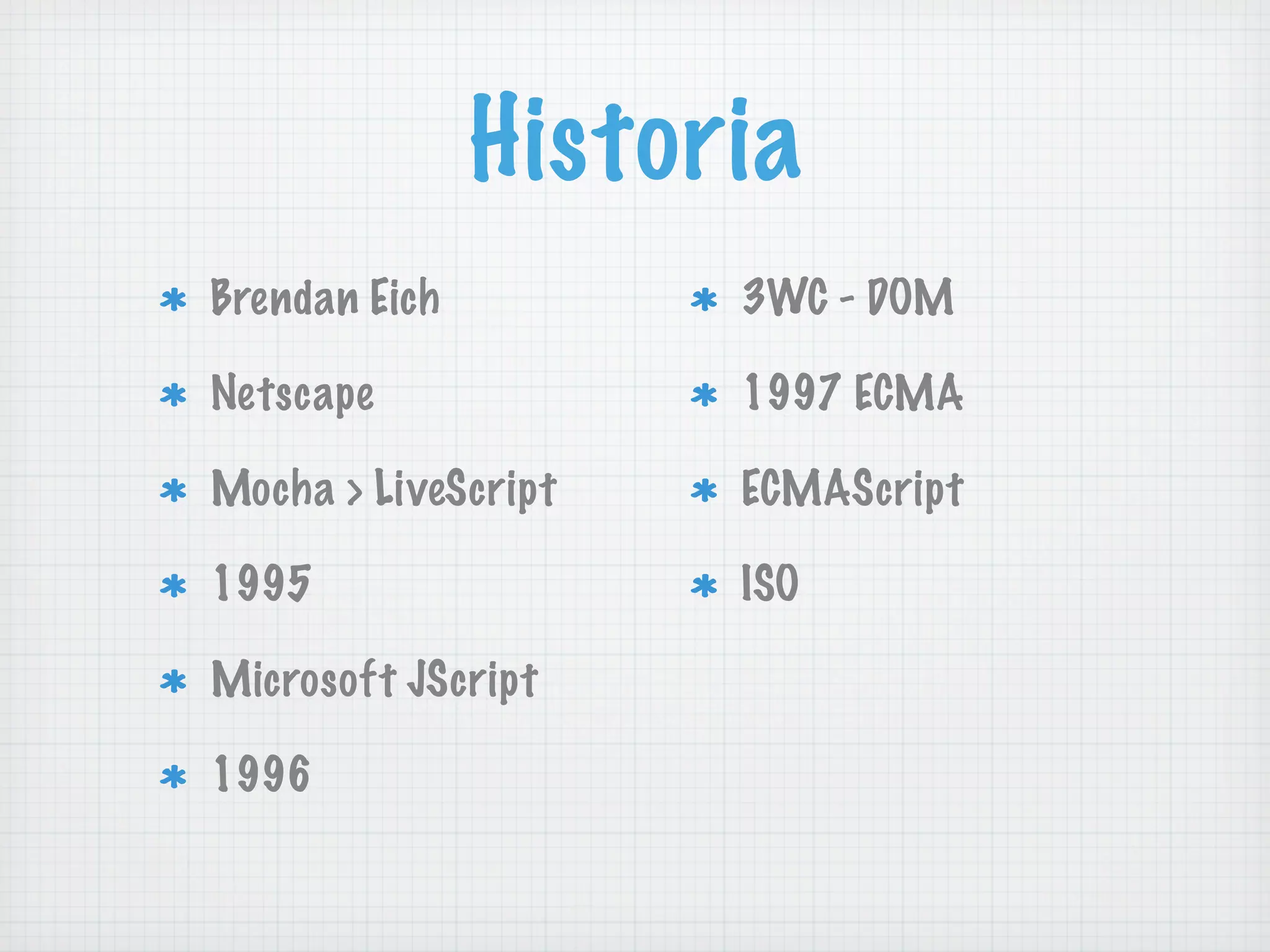 Historia

* Brendan Eich
* Netscape
* Mocha > LiveScript
* 1995
* Microsoft JScript
* 1996

* 3WC - DOM
* 1997 ECMA
* ECMAScript
* ISO